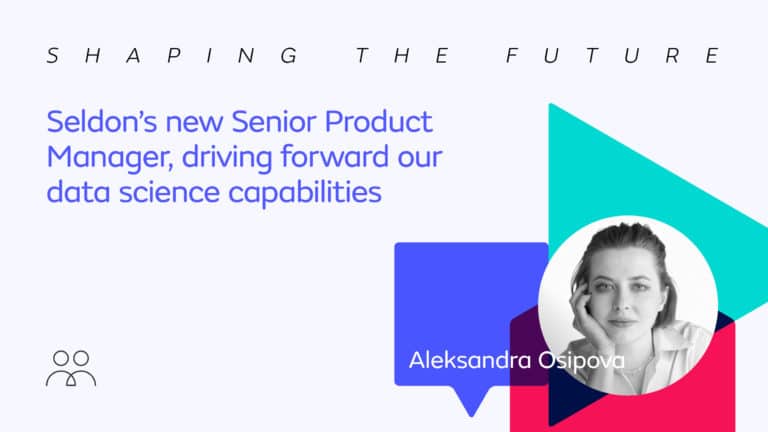 SHAPING THE FUTURE

Seldon's new Senior Product Manager, driving forward our data science capabilities

Aleksandra Osipova